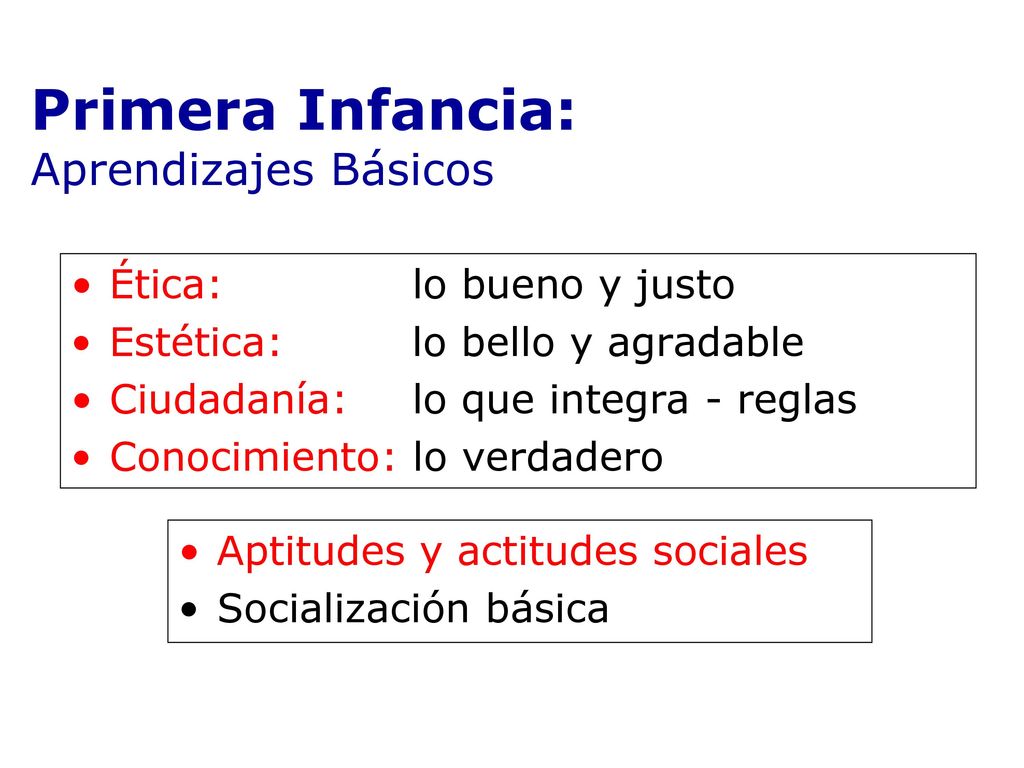 Primera Infancia:
Aprendizajes Básicos

• Ética: lo bueno y justo
• Estética: lo bello y agradable
• Ciudadanía: lo que integra - reglas
• Conocimiento: lo verdadero

• Aptitudes y actitudes sociales
• Socialización básica